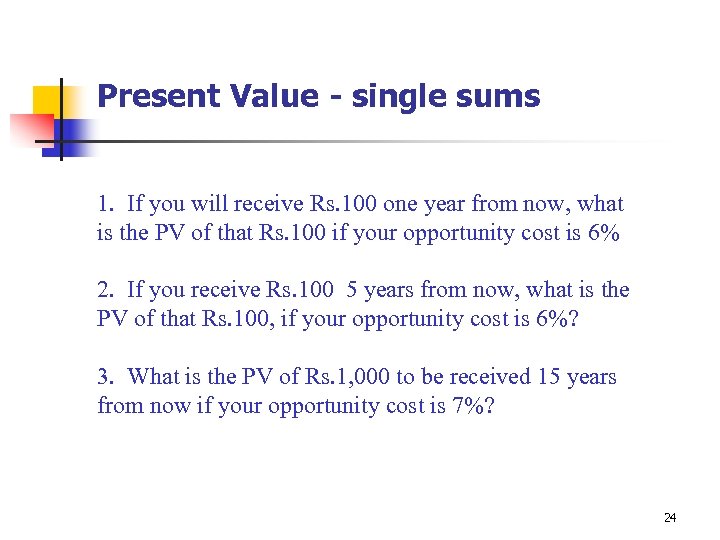 Present Value - single sums

1. If you will receive Rs.100 one year from now, what is the PV of that Rs.100 if your opportunity cost is 6%

2. If you receive Rs.100 5 years from now, what is the PV of that Rs.100, if your opportunity cost is 6%?

3. What is the PV of Rs.1,000 to be received 15 years from now if your opportunity cost is 7%?

24